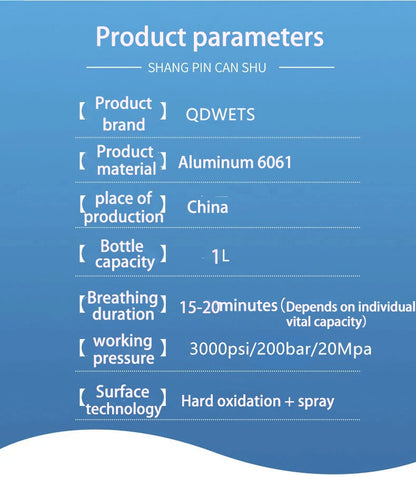 Product parameters

SHANG PIN CAN SHU

【Product brand】 QDWETS

【Product material】 Aluminum 6061

【place of production】 China

【Bottle capacity】 1L

【Breathing duration】 15-20minutes（Depends on individual vital capacity）

【working pressure】 3000psi/200bar/20Mpa

【Surface technology】 Hard oxidation + spray